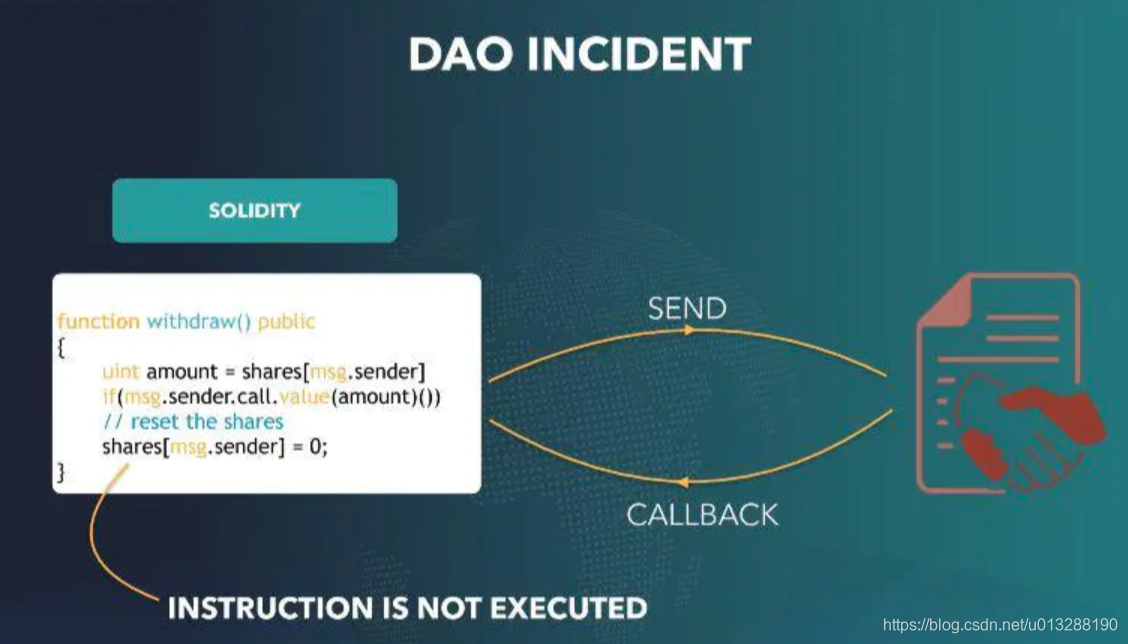 DAO INCIDENT

SOLIDITY

function withdraw() public
{
uint amount = shares[msg.sender]
if(msg.sender.call.value(amount)())
// reset the shares
shares[msg.sender] = 0;
}

SEND

CALLBACK

INSTRUCTION IS NOT EXECUTED

https://blog.csdn.net/u013288190